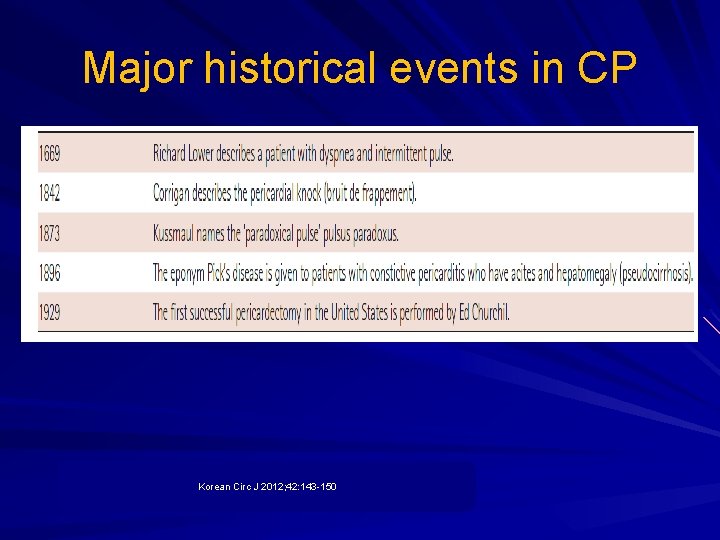 Major historical events in CP

| | |
|---|---|
| 1669 | Richard Lower describes a patient with dyspnea and intermittent pulse. |
| 1842 | Corrigan describes the pericardial knock (bruit de frappement). |
| 1873 | Kussmaul names the 'paradoxical pulse' pulsus paradoxus. |
| 1896 | The eponym Pick's disease is given to patients with constictive pericarditis who have acites and hepatomegaly (pseudocirrhosis). |
| 1929 | The first successful pericardectomy in the United States is performed by Ed Churchil. |

Korean Circ J 2012;42:143-150